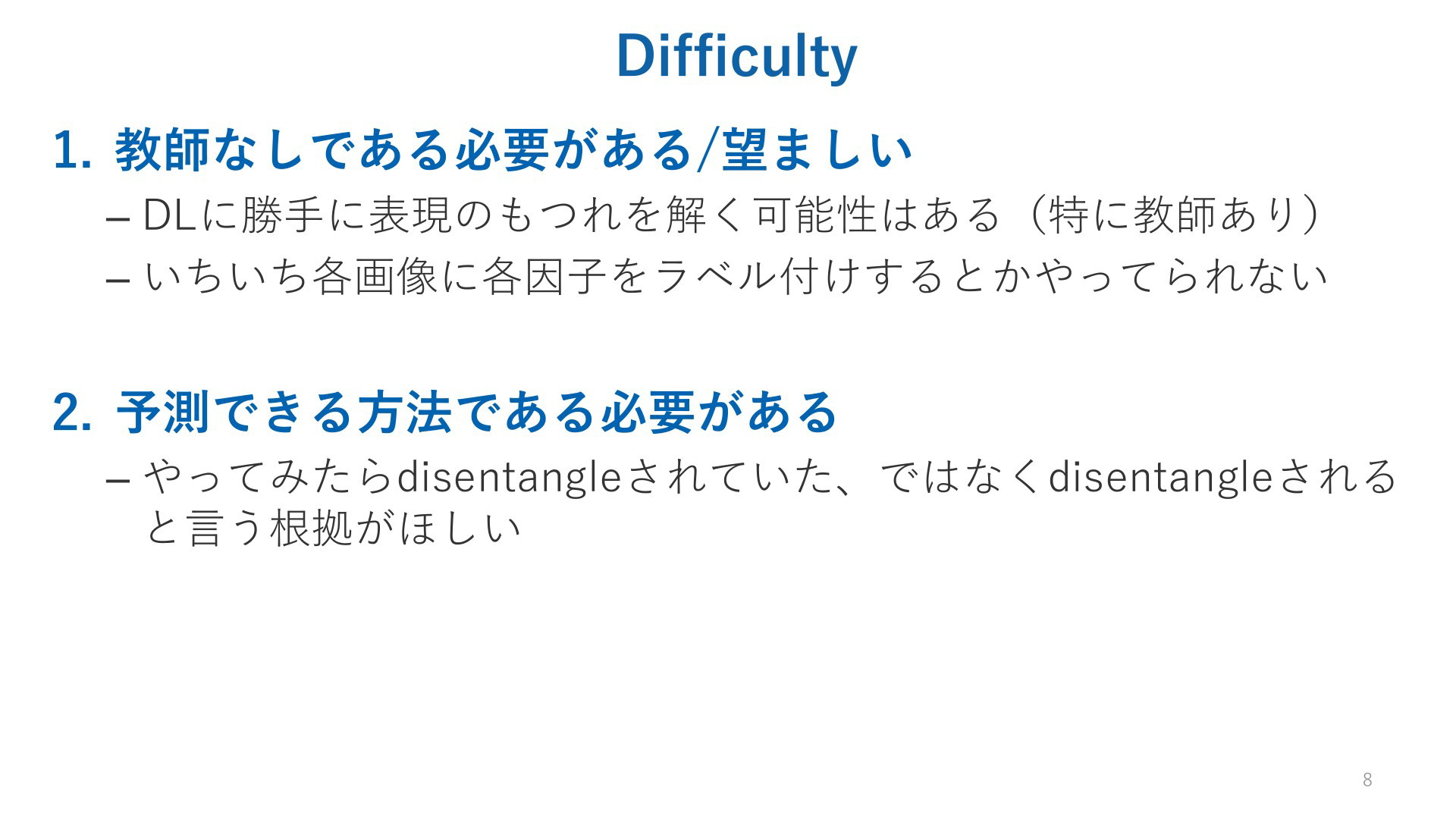 Difficulty

1. 教師なしである必要がある/望ましい

– DLに勝手に表現のもつれを解く可能性はある（特に教師あり）

– いちいち各画像に各因子をラベル付けするとかやってられない

2. 予測できる方法である必要がある

– やってみたらdisentangleされていた、ではなくdisentangleされると言う根拠がほしい

8